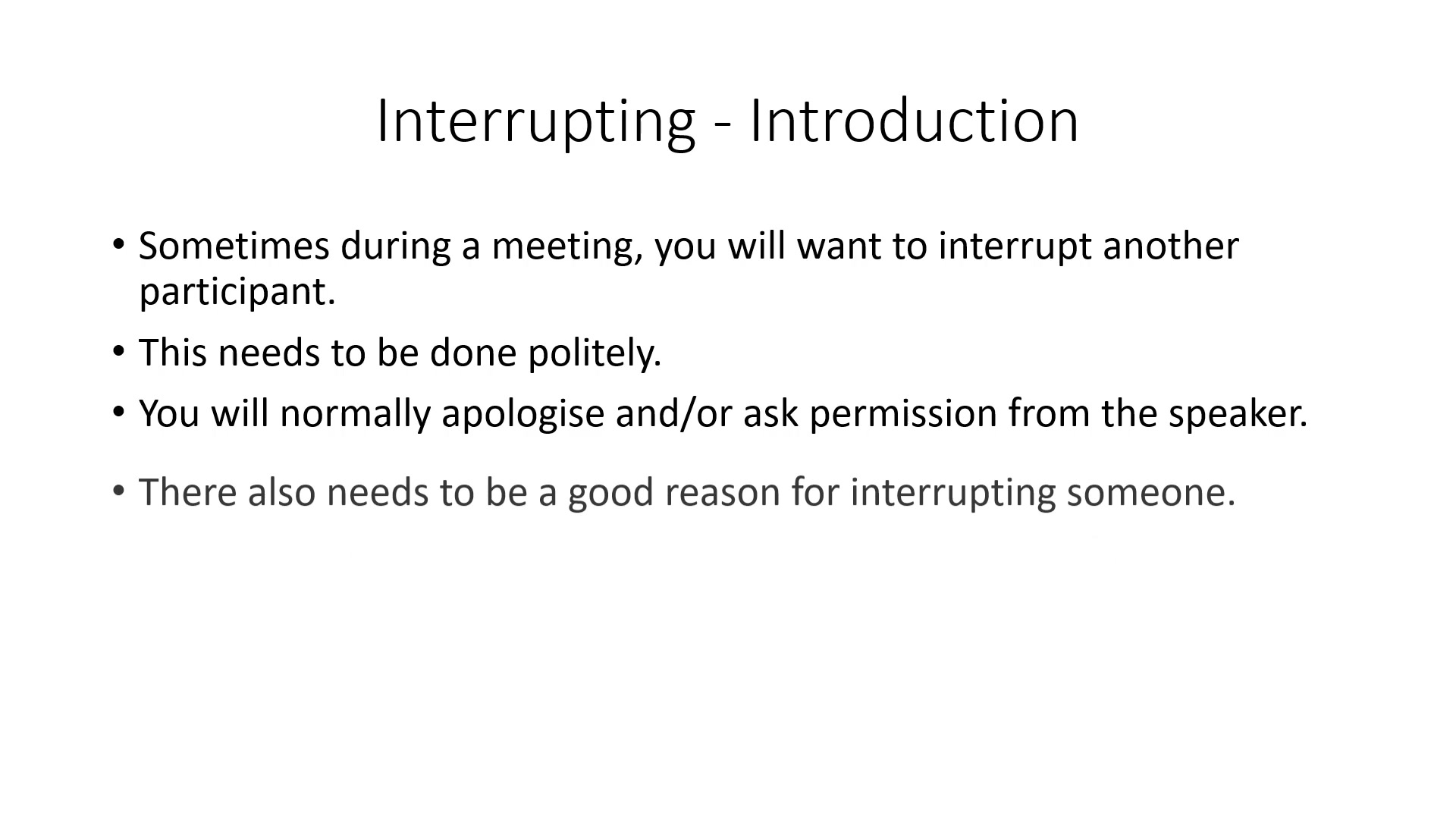 Interrupting - Introduction

• Sometimes during a meeting, you will want to interrupt another participant.

• This needs to be done politely.

• You will normally apologise and/or ask permission from the speaker.

• There also needs to be a good reason for interrupting someone.